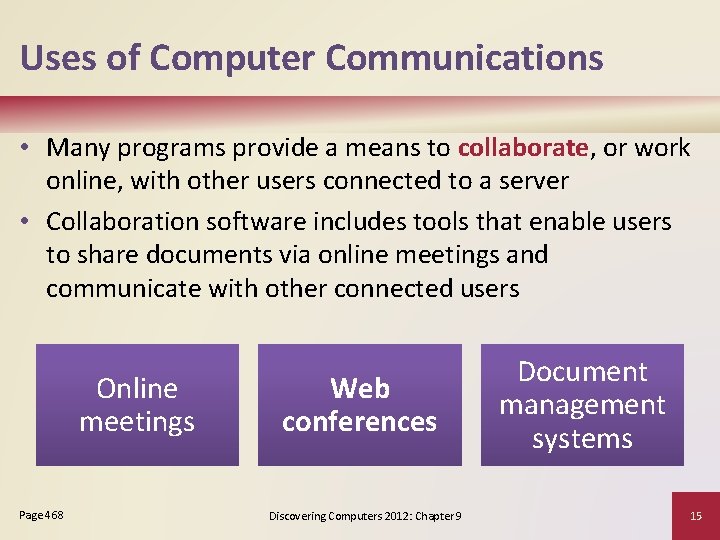 Uses of Computer Communications

• Many programs provide a means to collaborate, or work online, with other users connected to a server

• Collaboration software includes tools that enable users to share documents via online meetings and communicate with other connected users

Online meetings

Web conferences

Document management systems

Page 468

Discovering Computers 2012: Chapter 9

15